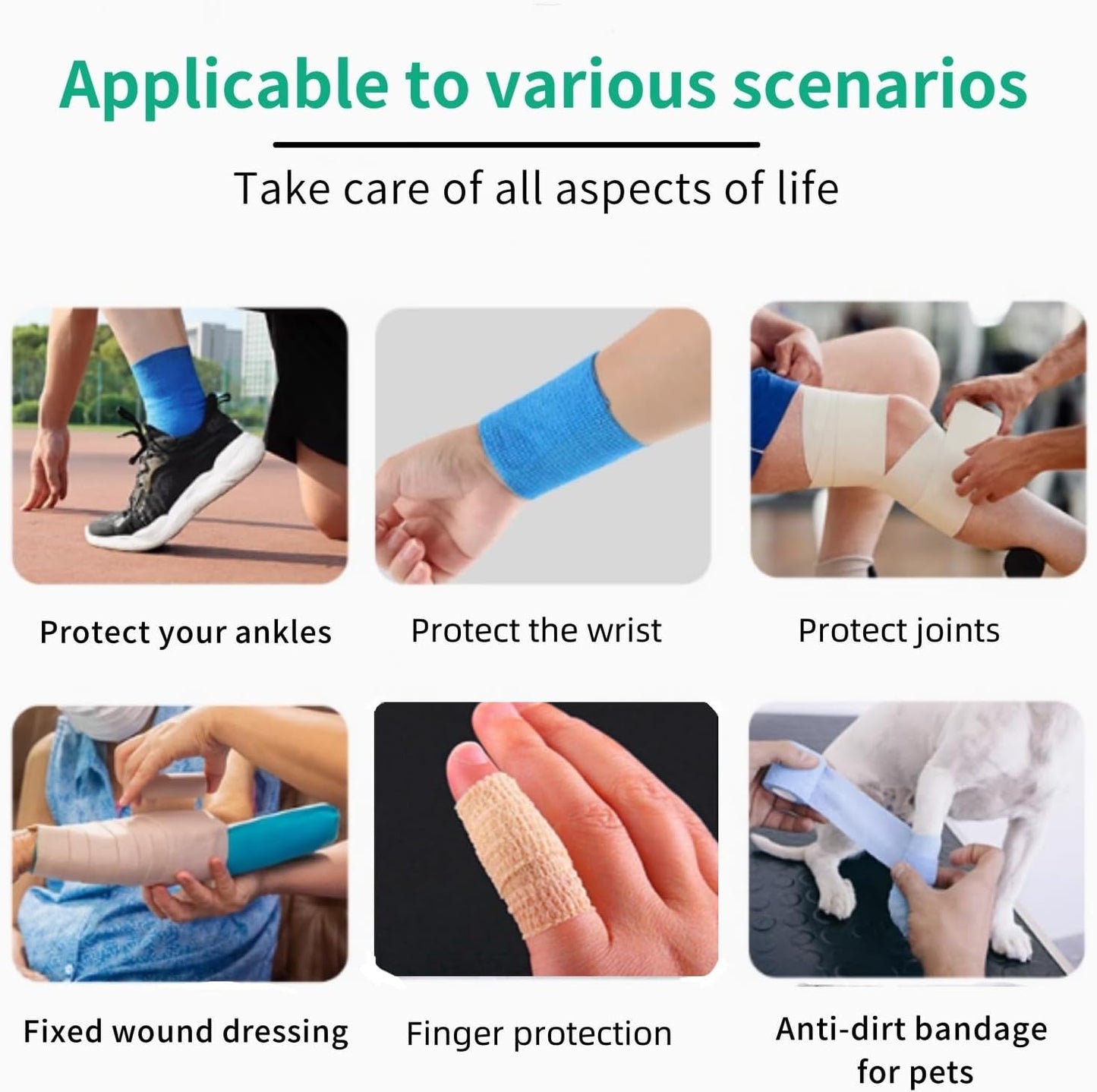 Applicable to various scenarios

Take care of all aspects of life

Protect your ankles

Protect the wrist

Protect joints

Fixed wound dressing

Finger protection

Anti-dirt bandage for pets